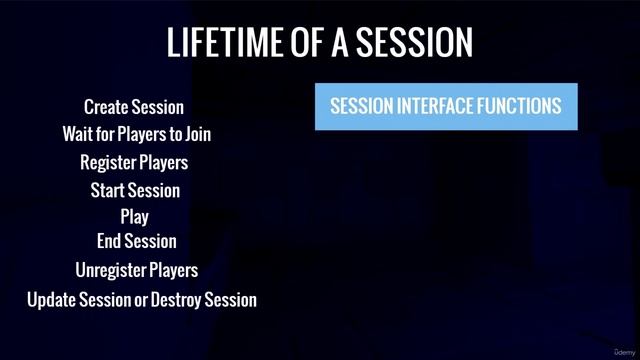 LIFETIME OF A SESSION

Create Session
Wait for Players to Join
Register Players
Start Session
Play
End Session
Unregister Players
Update Session or Destroy Session

SESSION INTERFACE FUNCTIONS

Udemy